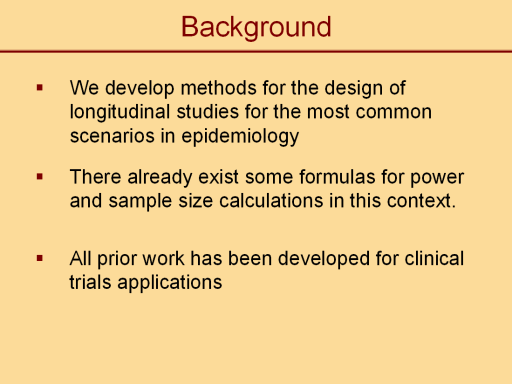 Background

▪ We develop methods for the design of longitudinal studies for the most common scenarios in epidemiology

▪ There already exist some formulas for power and sample size calculations in this context.

▪ All prior work has been developed for clinical trials applications